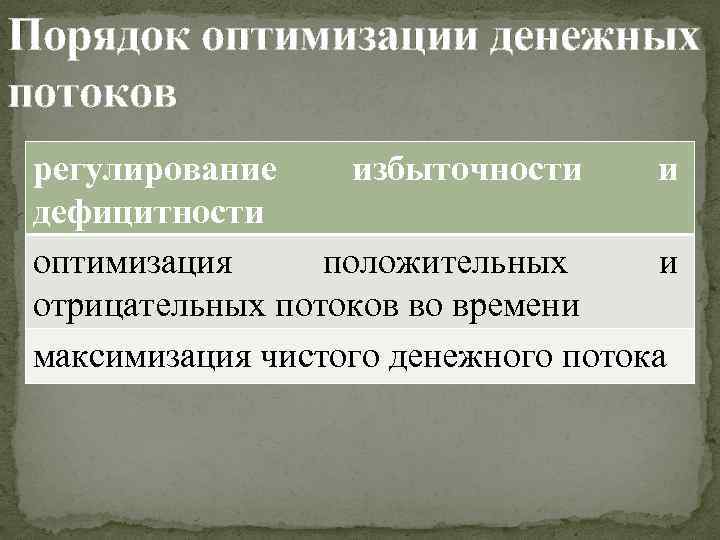 Порядок оптимизации денежных потоков

| регулирование избыточности и дефицитности |
|---|
| оптимизация положительных и отрицательных потоков во времени |
| максимизация чистого денежного потока |